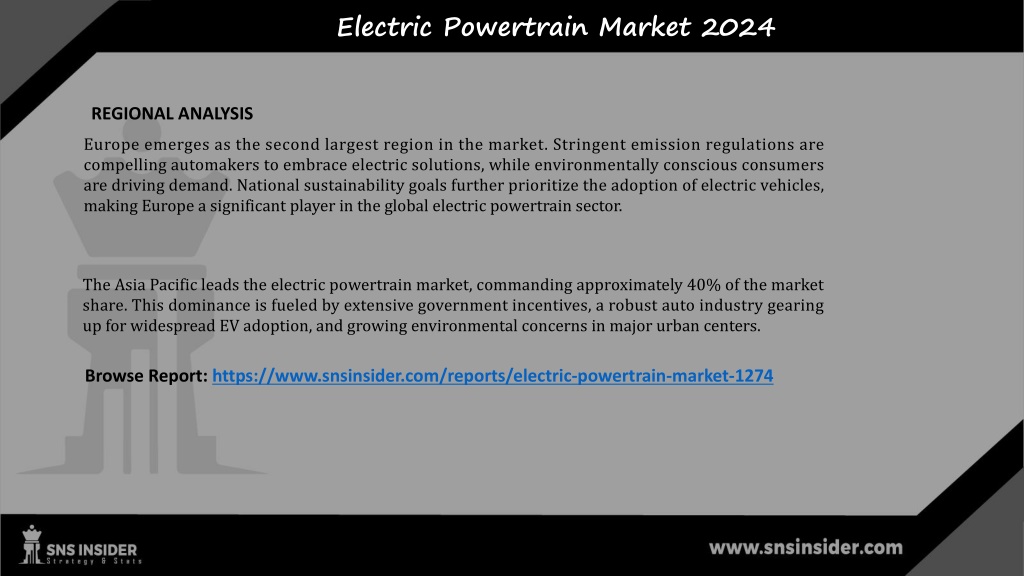 Electric Powertrain Market 2024

REGIONAL ANALYSIS

Europe emerges as the second largest region in the market. Stringent emission regulations are compelling automakers to embrace electric solutions, while environmentally conscious consumers are driving demand. National sustainability goals further prioritize the adoption of electric vehicles, making Europe a significant player in the global electric powertrain sector.

The Asia Pacific leads the electric powertrain market, commanding approximately 40% of the market share. This dominance is fueled by extensive government incentives, a robust auto industry gearing up for widespread EV adoption, and growing environmental concerns in major urban centers.

Browse Report: https://www.snsinsider.com/reports/electric-powertrain-market-1274

SNS INSIDER
Strategy & Stats

www.snsinsider.com